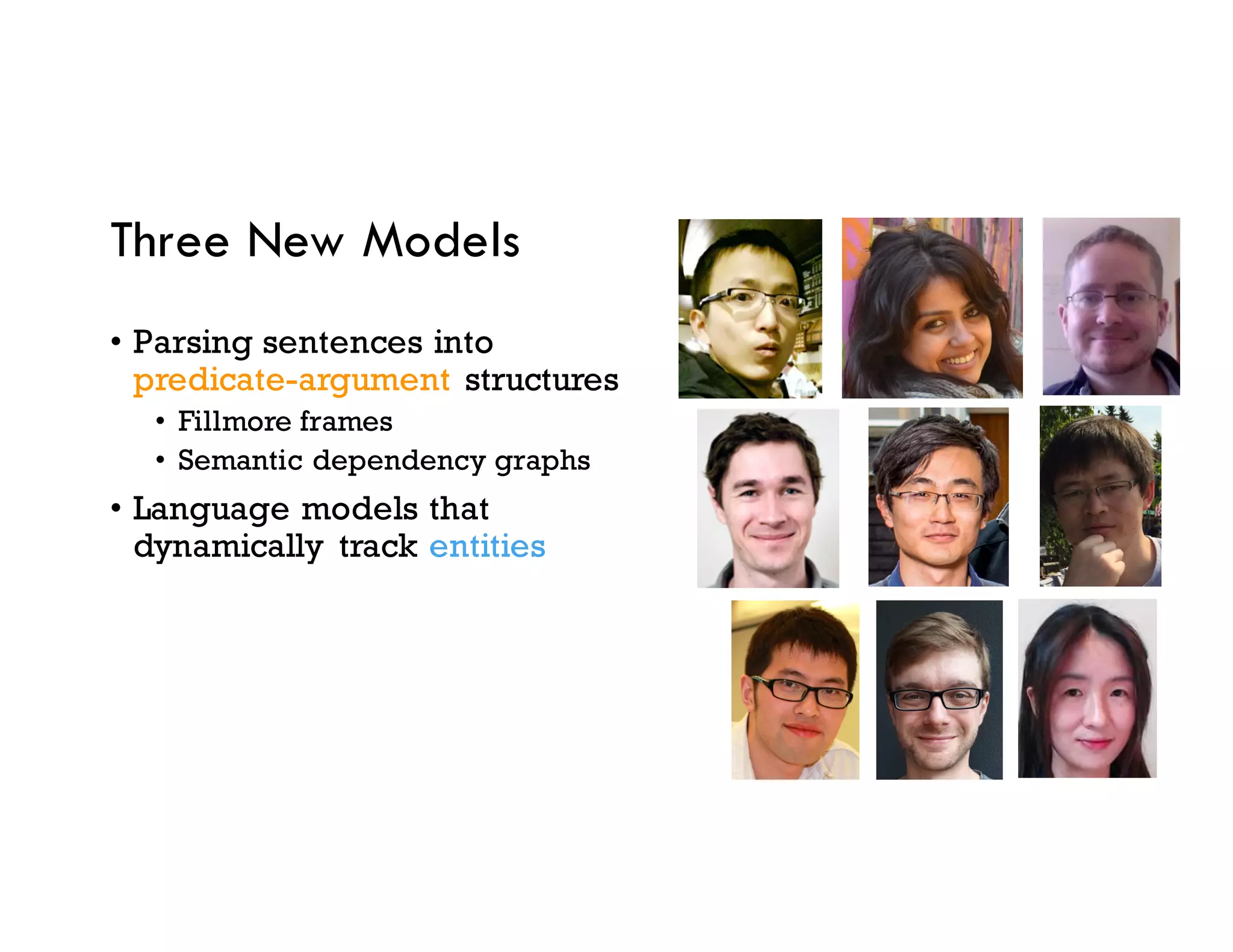 Three New Models

• Parsing sentences into predicate-argument structures
  • Fillmore frames
  • Semantic dependency graphs
• Language models that dynamically track entities